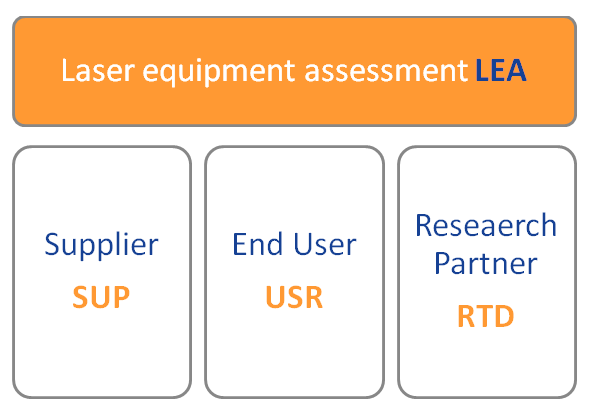 Laser equipment assessment LEA

Supplier
SUP

End User
USR

Reseaerch Partner
RTD